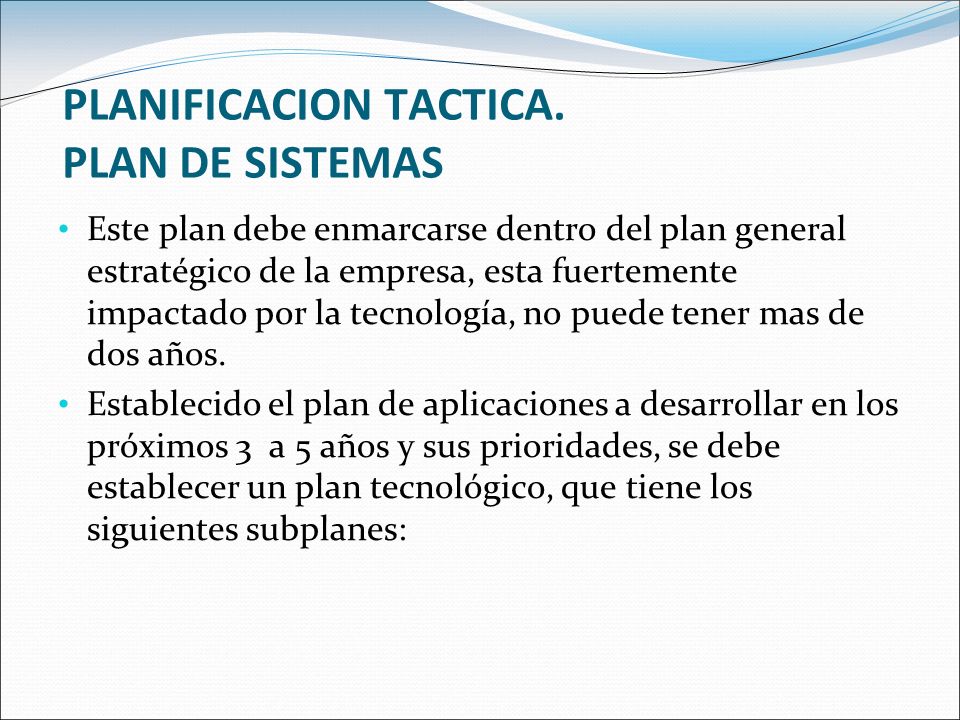 PLANIFICACION TACTICA.
PLAN DE SISTEMAS

• Este plan debe enmarcarse dentro del plan general estratégico de la empresa, esta fuertemente impactado por la tecnología, no puede tener mas de dos años.
• Establecido el plan de aplicaciones a desarrollar en los próximos 3 a 5 años y sus prioridades, se debe establecer un plan tecnológico, que tiene los siguientes subplanes: